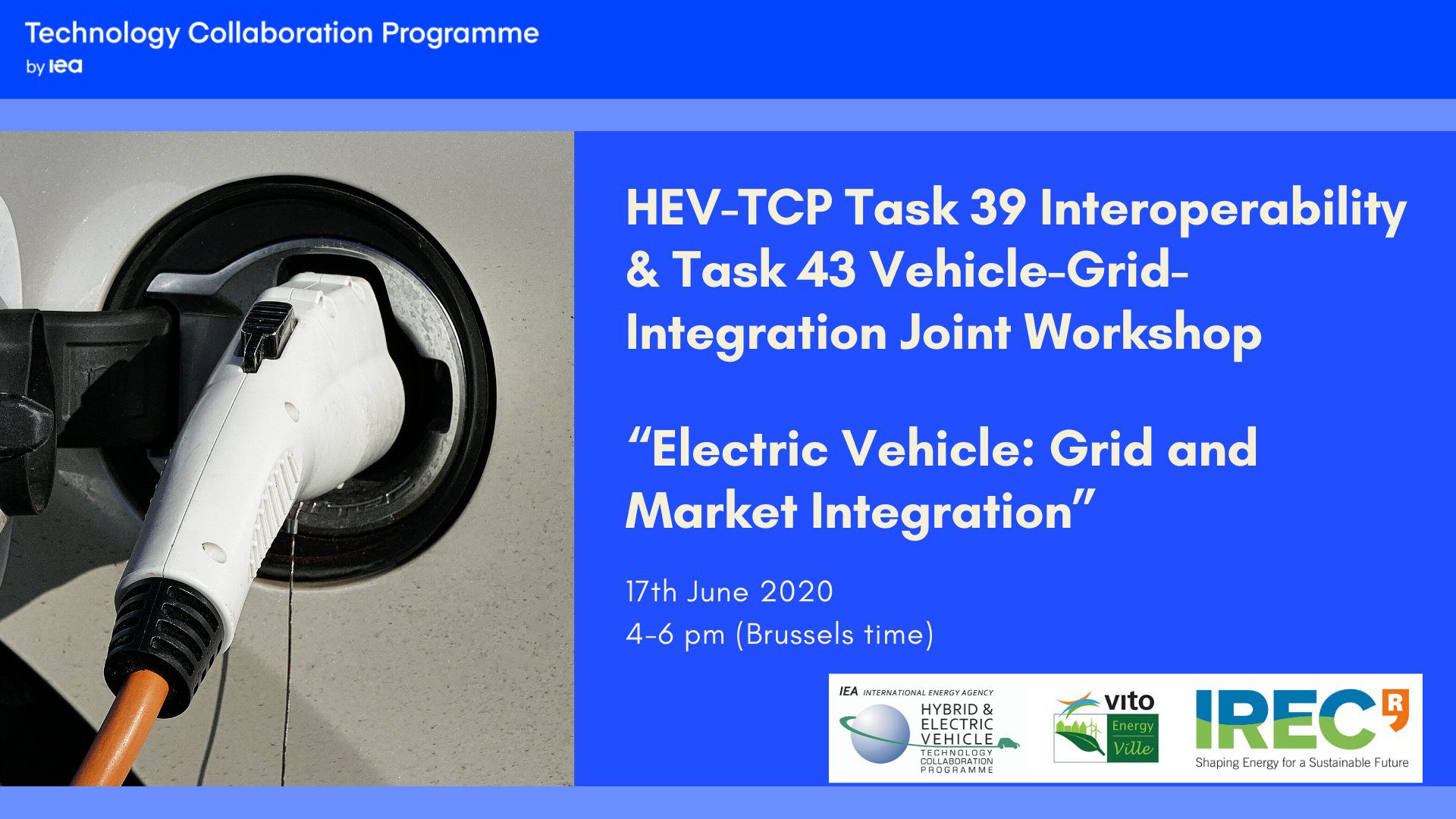 Technology Collaboration Programme
by iea

HEV-TCP Task 39 Interoperability & Task 43 Vehicle-Grid-Integration Joint Workshop

“Electric Vehicle: Grid and Market Integration”

17th June 2020
4-6 pm (Brussels time)

IEA INTERNATIONAL ENERGY AGENCY
HYBRID & ELECTRIC VEHICLE
TECHNOLOGY COLLABORATION PROGRAMME

vito
Energy Ville

IREC
Shaping Energy for a Sustainable Future